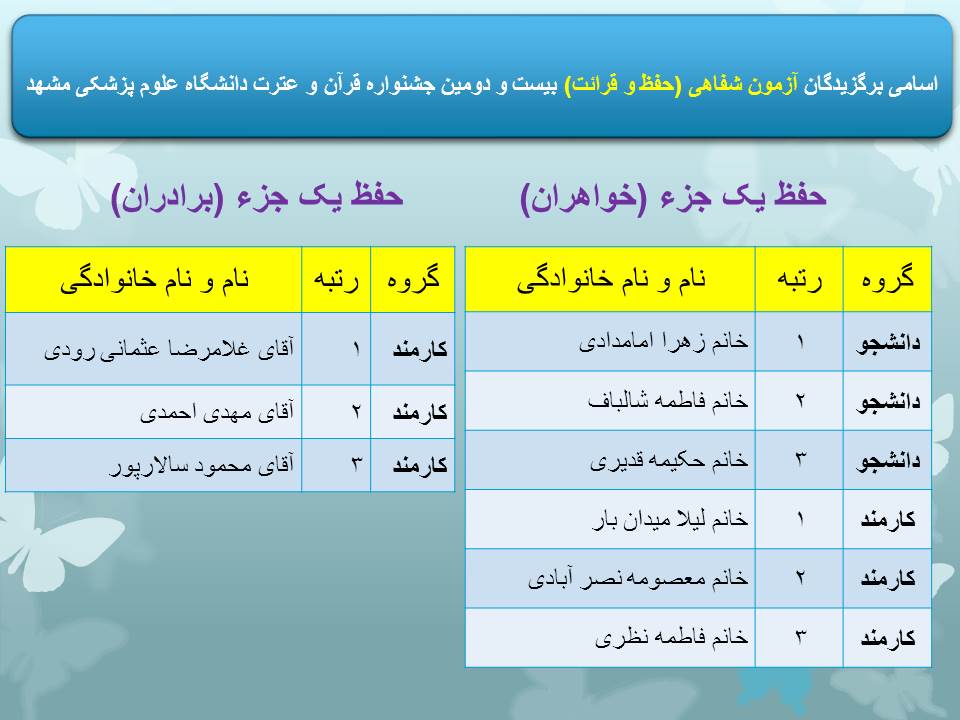 اسامی برگزیدگان آزمون شفاهی (حفظ و قرائت) بیست و دومین جشنواره قرآن و عترت دانشگاه علوم پزشکی مشهد

حفظ یک جزء (خواهران)

| گروه | رتبه | نام و نام خانوادگی |
|---|---|---|
| دانشجو | ۱ | خانم زهرا امامدادی |
| دانشجو | ۲ | خانم فاطمه شالباف |
| دانشجو | ۳ | خانم حکیمه قدیری |
| کارمند | ۱ | خانم لیلا میدان بار |
| کارمند | ۲ | خانم معصومه نصر آبادی |
| کارمند | ۳ | خانم فاطمه نظری |

حفظ یک جزء (برادران)

| گروه | رتبه | نام و نام خانوادگی |
|---|---|---|
| کارمند | ۱ | آقای غلامرضا عثمانی رودی |
| کارمند | ۲ | آقای مهدی احمدی |
| کارمند | ۳ | آقای محمود سالارپور |